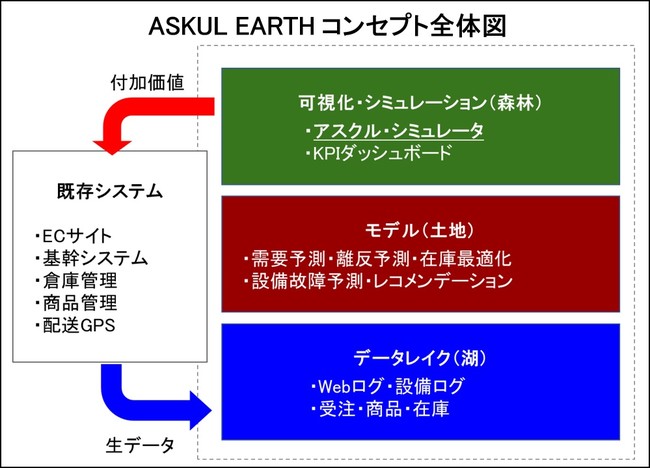 ASKUL EARTH コンセプト全体図

付加価値

既存システム

・ECサイト
・基幹システム
・倉庫管理
・商品管理
・配送GPS

生データ

可視化・シミュレーション（森林）

・アスクル・シミュレータ
・KPIダッシュボード

モデル（土地）

・需要予測・離反予測・在庫最適化
・設備故障予測・レコメンデーション

データレイク（湖）

・Webログ・設備ログ
・受注・商品・在庫